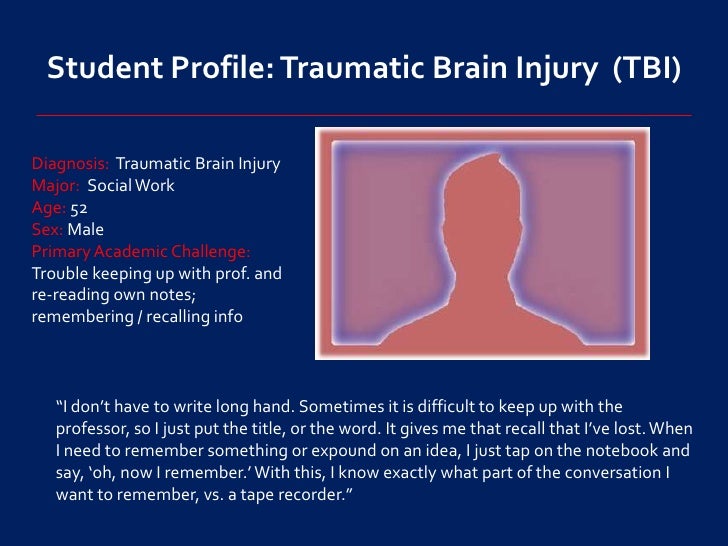 Student Profile: Traumatic Brain Injury (TBI)

Diagnosis: Traumatic Brain Injury
Major: Social Work
Age: 52
Sex: Male
Primary Academic Challenge:
Trouble keeping up with prof. and re-reading own notes; remembering / recalling info

“I don’t have to write long hand. Sometimes it is difficult to keep up with the professor, so I just put the title, or the word. It gives me that recall that I’ve lost. When I need to remember something or expound on an idea, I just tap on the notebook and say, ‘oh, now I remember.’ With this, I know exactly what part of the conversation I want to remember, vs. a tape recorder.”